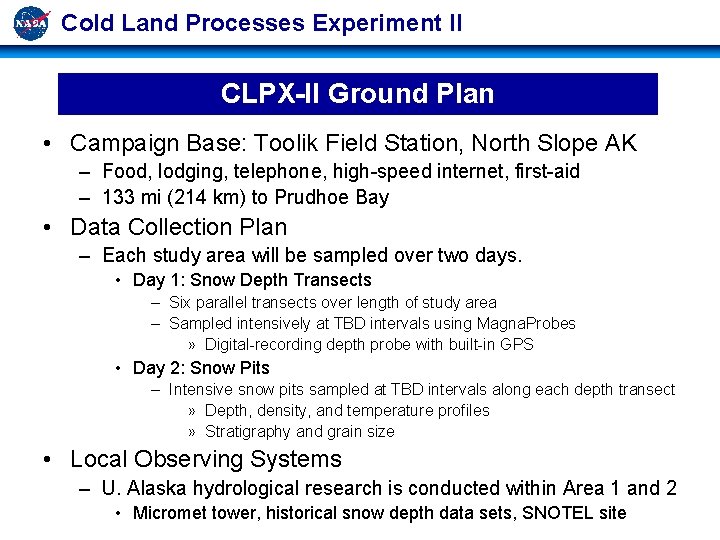 NASA

Cold Land Processes Experiment II

CLPX-II Ground Plan

• Campaign Base: Toolik Field Station, North Slope AK
– Food, lodging, telephone, high-speed internet, first-aid
– 133 mi (214 km) to Prudhoe Bay

• Data Collection Plan
– Each study area will be sampled over two days.
• Day 1: Snow Depth Transects
– Six parallel transects over length of study area
– Sampled intensively at TBD intervals using MagnaProbes
» Digital-recording depth probe with built-in GPS
• Day 2: Snow Pits
– Intensive snow pits sampled at TBD intervals along each depth transect
» Depth, density, and temperature profiles
» Stratigraphy and grain size

• Local Observing Systems
– U. Alaska hydrological research is conducted within Area 1 and 2
• Micromet tower, historical snow depth data sets, SNOTEL site